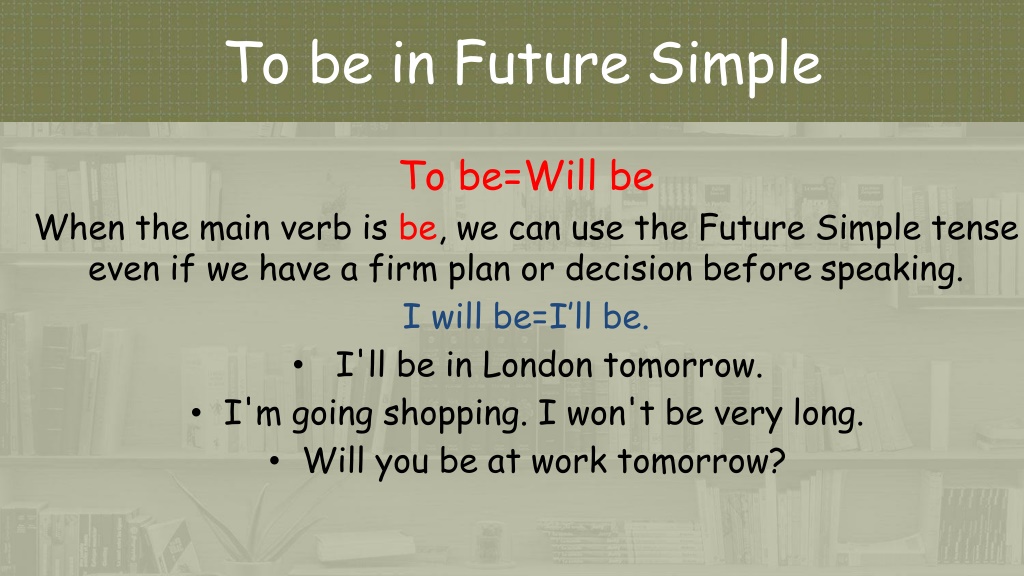 To be in Future Simple

To be=Will be

When the main verb is be, we can use the Future Simple tense even if we have a firm plan or decision before speaking.

I will be=I’ll be.

• I'll be in London tomorrow.
• I'm going shopping. I won't be very long.
• Will you be at work tomorrow?